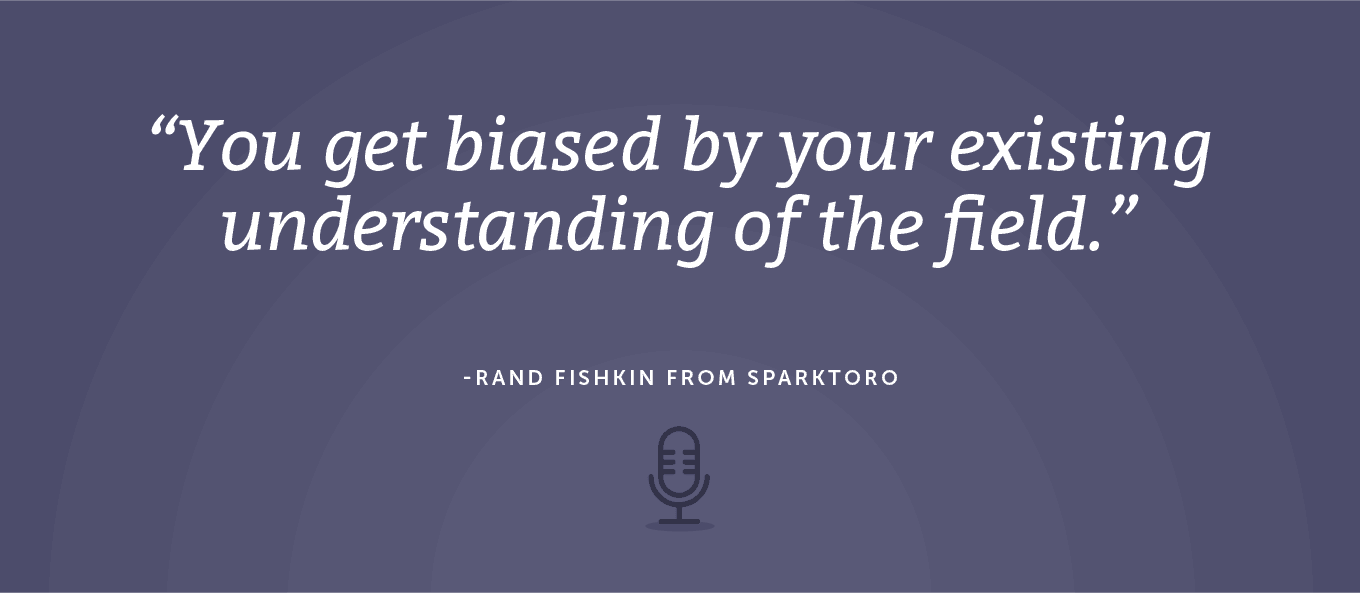 “You get biased by your existing understanding of the field.”

-RAND FISHKIN FROM SPARKTORO